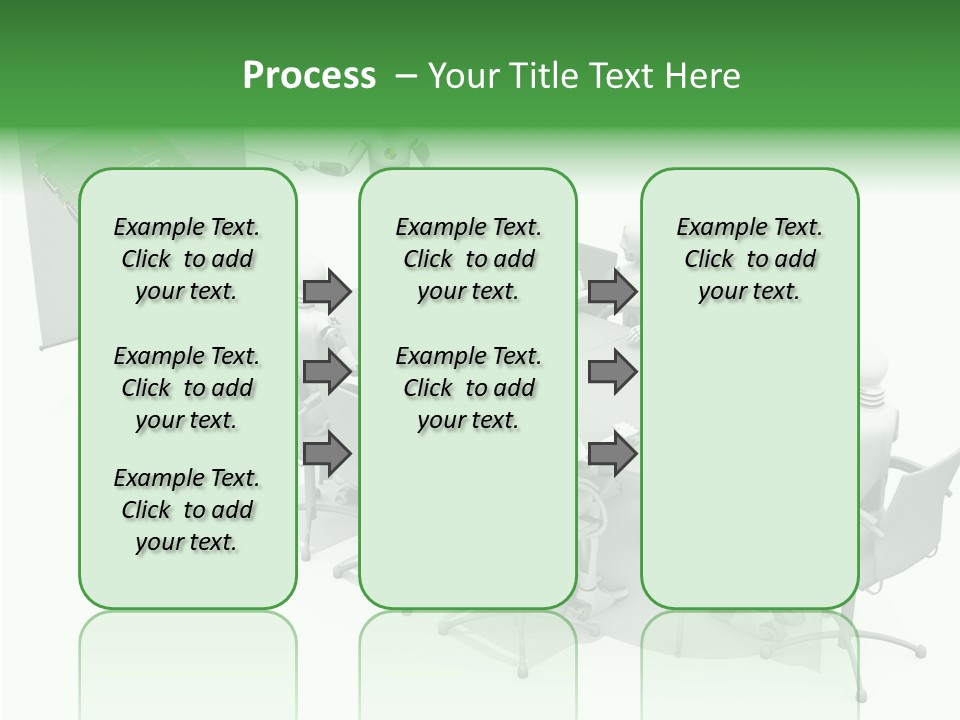 Process – Your Title Text Here

Example Text. Click to add your text.

Example Text. Click to add your text.

Example Text. Click to add your text.

Example Text. Click to add your text.

Example Text. Click to add your text.

Example Text. Click to add your text.